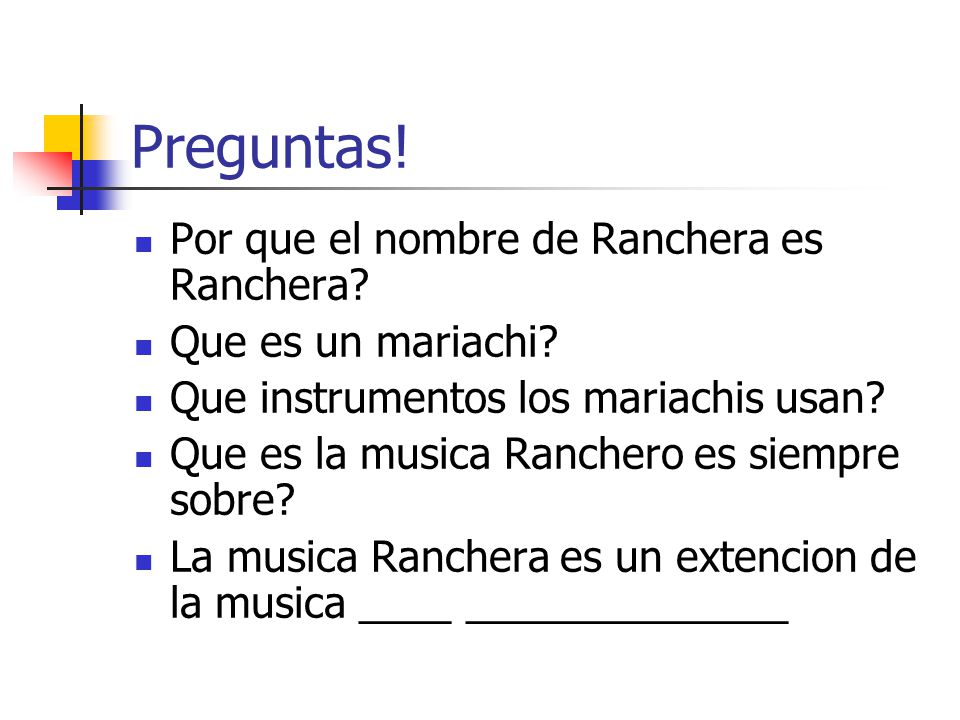 Preguntas!

- Por que el nombre de Ranchera es Ranchera?
- Que es un mariachi?
- Que instrumentos los mariachis usan?
- Que es la musica Ranchero es siempre sobre?
- La musica Ranchera es un extencion de la musica ____ ______________